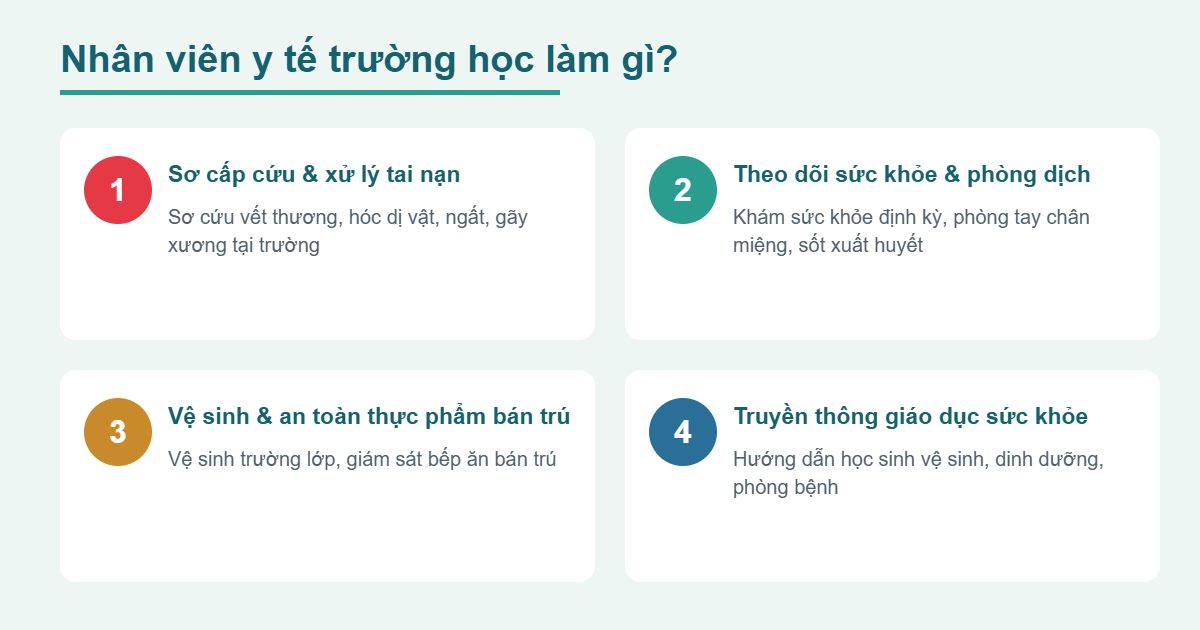 Nhân viên y tế trường học làm gì?

1

Sơ cấp cứu & xử lý tai nạn

Sơ cứu vết thương, hóc dị vật, ngất, gãy xương tại trường

2

Theo dõi sức khỏe & phòng dịch

Khám sức khỏe định kỳ, phòng tay chân miệng, sốt xuất huyết

3

Vệ sinh & an toàn thực phẩm bán trú

Vệ sinh trường lớp, giám sát bếp ăn bán trú

4

Truyền thông giáo dục sức khỏe

Hướng dẫn học sinh vệ sinh, dinh dưỡng, phòng bệnh